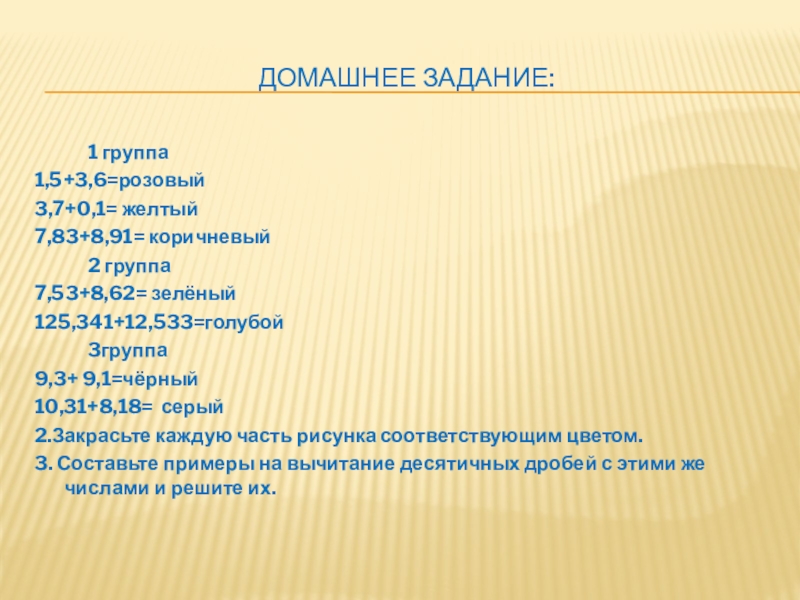 ДОМАШНЕЕ ЗАДАНИЕ:

1 группа
1,5+3,6=розовый
3,7+0,1= желтый
7,83+8,91= коричневый
2 группа
7,53+8,62= зелёный
125,341+12,533=голубой
3группа
9,3+ 9,1=чёрный
10,31+8,18= серый
2.Закрасьте каждую часть рисунка соответствующим цветом.
3. Составьте примеры на вычитание десятичных дробей с этими же числами и решите их.